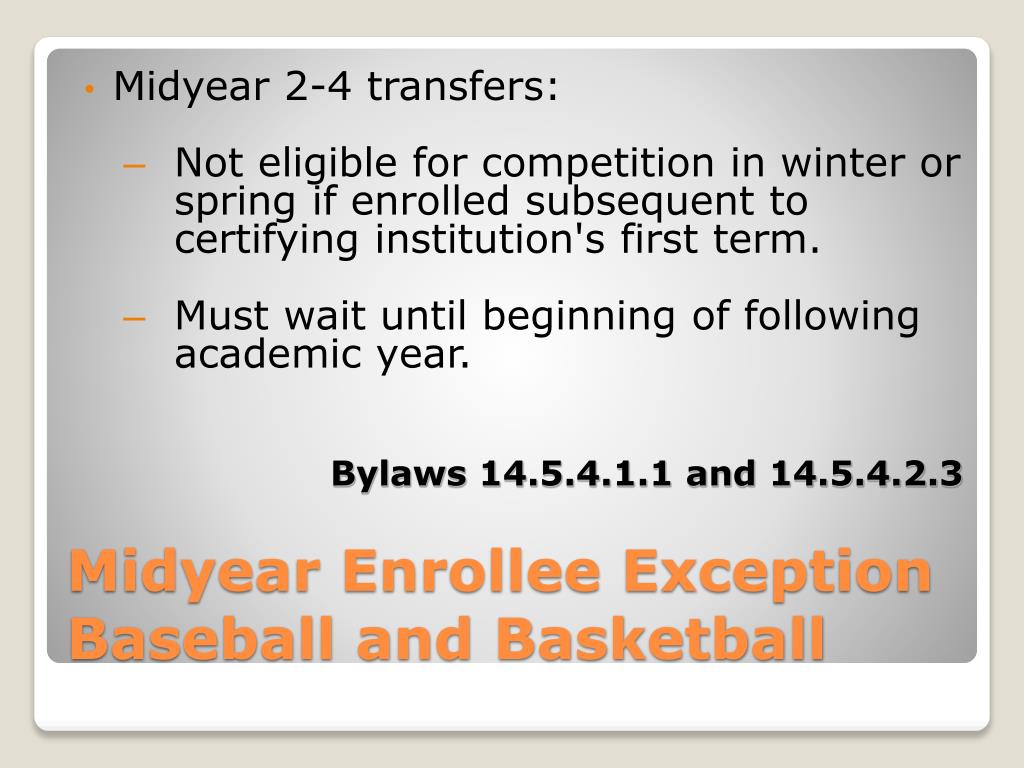 • Midyear 2-4 transfers:

– Not eligible for competition in winter or spring if enrolled subsequent to certifying institution's first term.

– Must wait until beginning of following academic year.

Bylaws 14.5.4.1.1 and 14.5.4.2.3

Midyear Enrollee Exception Baseball and Basketball